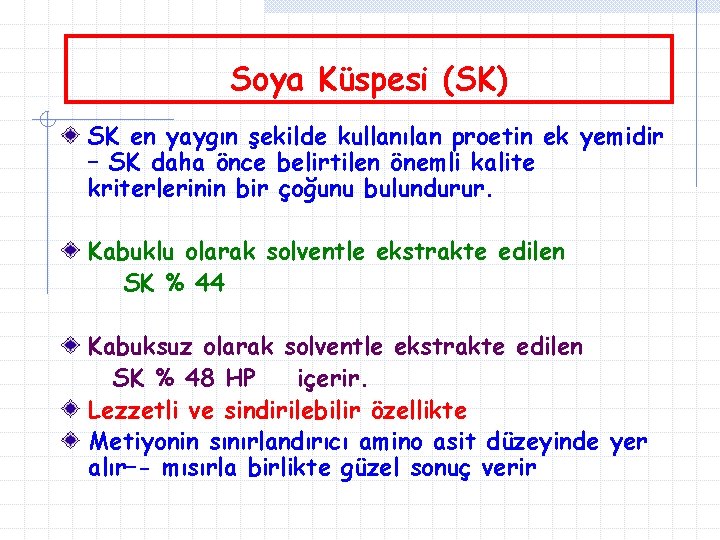 Soya Küspesi (SK)

SK en yaygın şekilde kullanılan proetin ek yemidir – SK daha önce belirtilen önemli kalite kriterlerinin bir çoğunu bulundurur.

Kabuklu olarak solventle ekstrakte edilen SK % 44

Kabuksuz olarak solventle ekstrakte edilen SK % 48 HP içerir.

Lezzetli ve sindirilebilir özellikte

Metiyonin sınırlandırıcı amino asit düzeyinde yer alır–- mısırla birlikte güzel sonuç verir